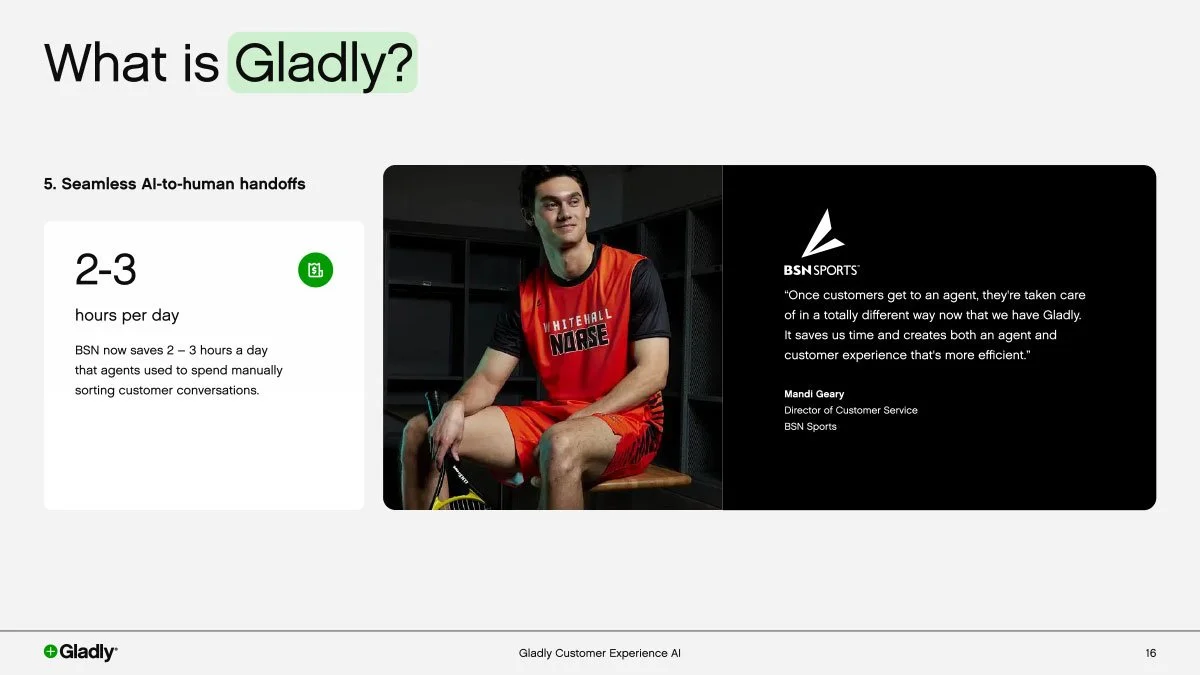 What is Gladly?

5. Seamless AI-to-human handoffs

2-3

hours per day

BSN now saves 2 – 3 hours a day that agents used to spend manually sorting customer conversations.

WHITEHALL NORSE

BSN SPORTS

"Once customers get to an agent, they're taken care of in a totally different way now that we have Gladly. It saves us time and creates both an agent and customer experience that's more efficient."

Mandi Geary
Director of Customer Service
BSN Sports

Gladly

Gladly Customer Experience AI

16